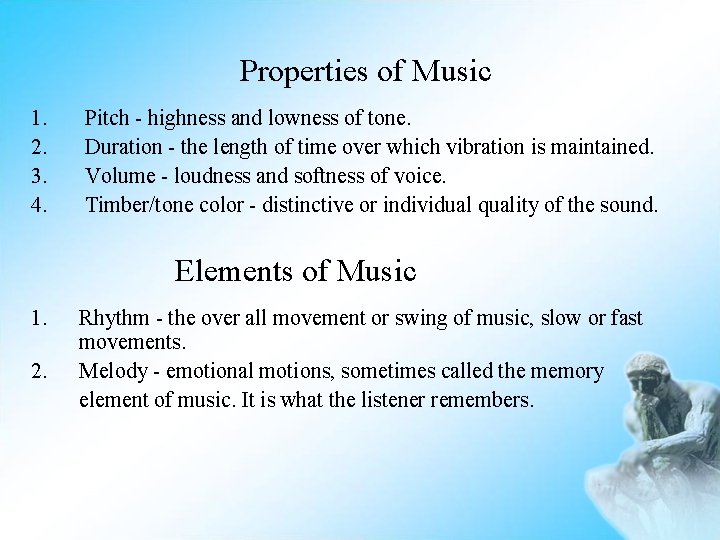 Properties of Music

1. Pitch - highness and lowness of tone.
2. Duration - the length of time over which vibration is maintained.
3. Volume - loudness and softness of voice.
4. Timber/tone color - distinctive or individual quality of the sound.

Elements of Music

1. Rhythm - the over all movement or swing of music, slow or fast movements.
2. Melody - emotional motions, sometimes called the memory element of music. It is what the listener remembers.